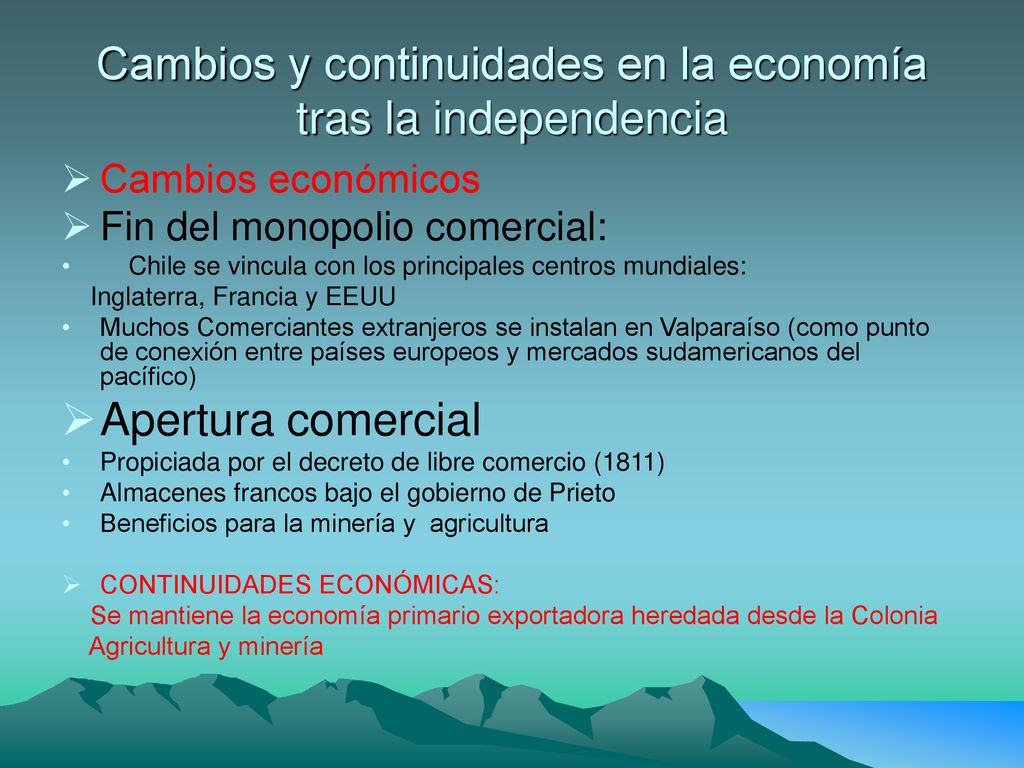 Cambios y continuidades en la economía tras la independencia

➢ Cambios económicos

➢ Fin del monopolio comercial:

• Chile se vincula con los principales centros mundiales: Inglaterra, Francia y EEUU

• Muchos Comerciantes extranjeros se instalan en Valparaíso (como punto de conexión entre países europeos y mercados sudamericanos del pacífico)

➢ Apertura comercial

• Propiciada por el decreto de libre comercio (1811)

• Almacenes francos bajo el gobierno de Prieto

• Beneficios para la minería y agricultura

➢ CONTINUIDADES ECONÓMICAS:

Se mantiene la economía primario exportadora heredada desde la Colonia

Agricultura y minería